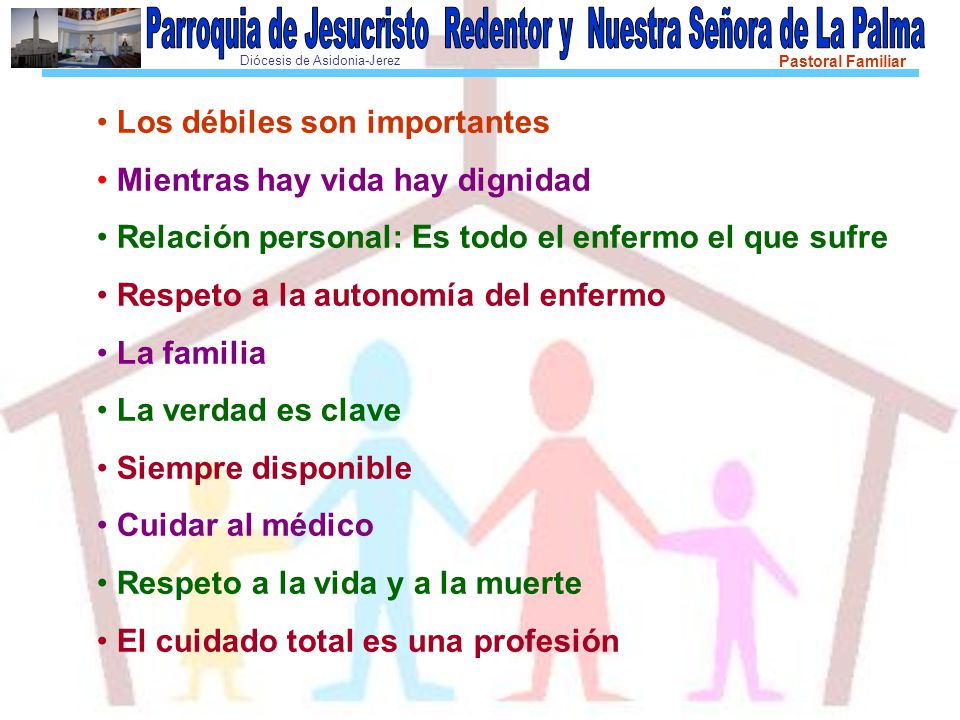 Parroquia de Jesucristo Redentor y Nuestra Señora de La Palma
Diócesis de Asidonia-Jerez
Pastoral Familiar

• Los débiles son importantes
• Mientras hay vida hay dignidad
• Relación personal: Es todo el enfermo el que sufre
• Respeto a la autonomía del enfermo
• La familia
• La verdad es clave
• Siempre disponible
• Cuidar al médico
• Respeto a la vida y a la muerte
• El cuidado total es una profesión